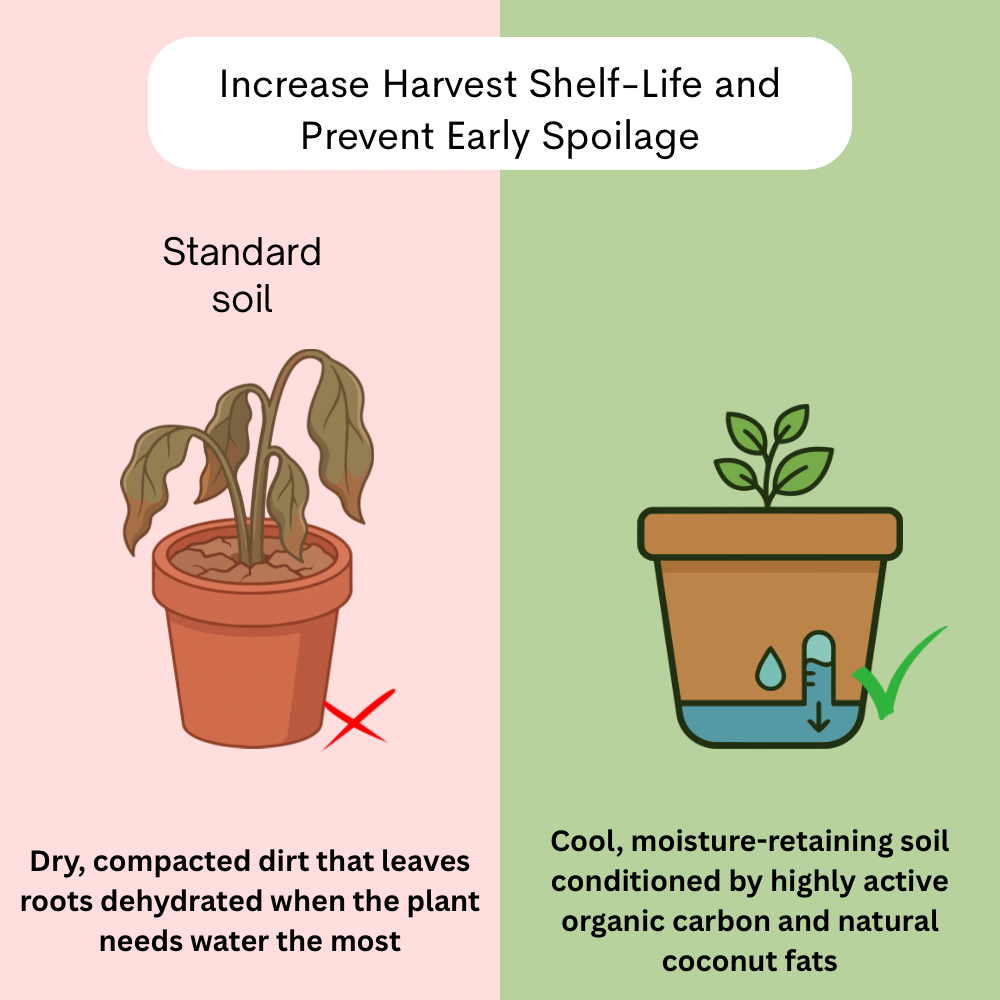 Increase Harvest Shelf-Life and Prevent Early Spoilage

Standard soil

Dry, compacted dirt that leaves roots dehydrated when the plant needs water the most

Cool, moisture-retaining soil conditioned by highly active organic carbon and natural coconut fats